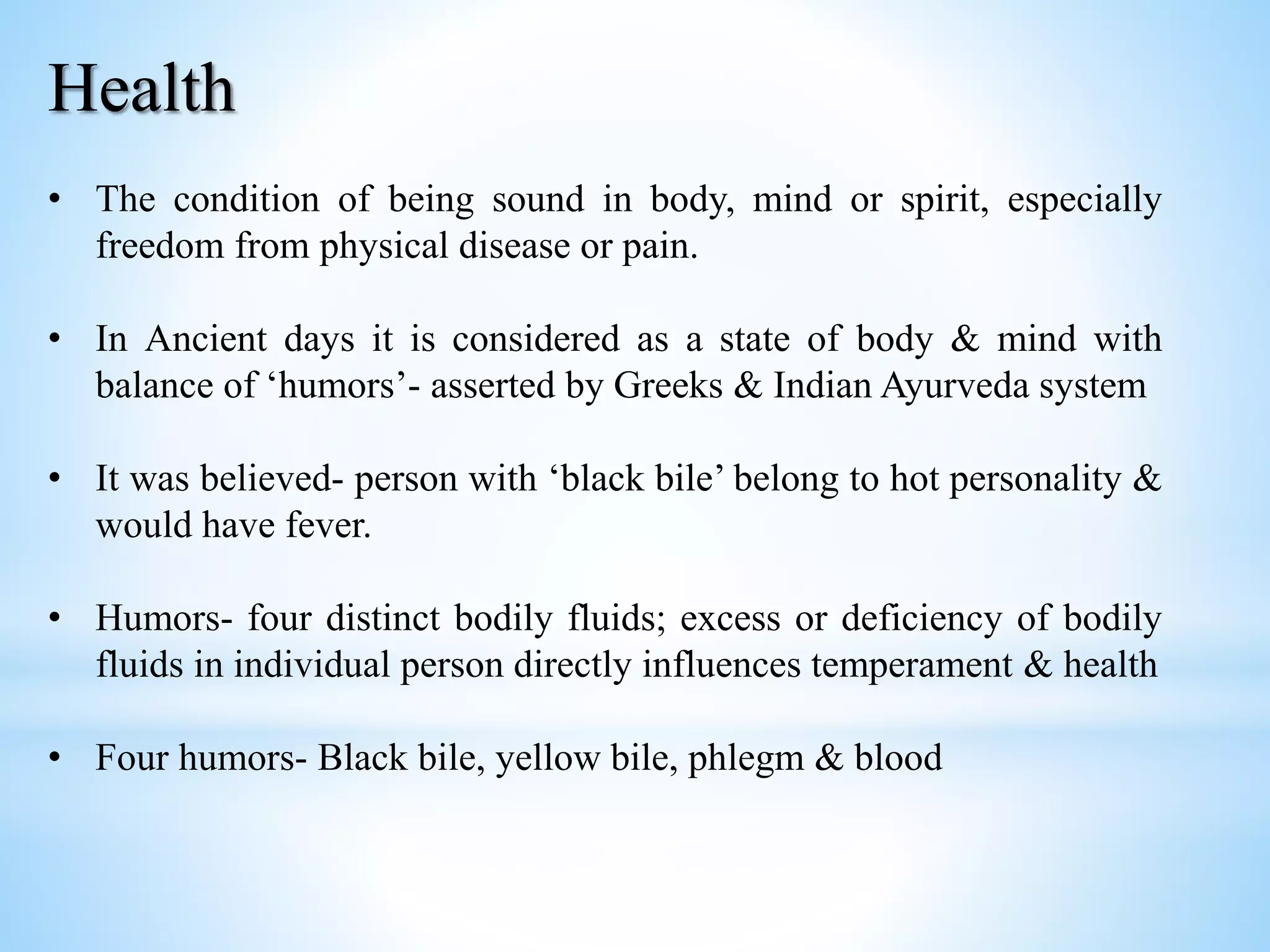 Health

• The condition of being sound in body, mind or spirit, especially freedom from physical disease or pain.

• In Ancient days it is considered as a state of body & mind with balance of ‘humors’- asserted by Greeks & Indian Ayurveda system

• It was believed- person with ‘black bile’ belong to hot personality & would have fever.

• Humors- four distinct bodily fluids; excess or deficiency of bodily fluids in individual person directly influences temperament & health

• Four humors- Black bile, yellow bile, phlegm & blood